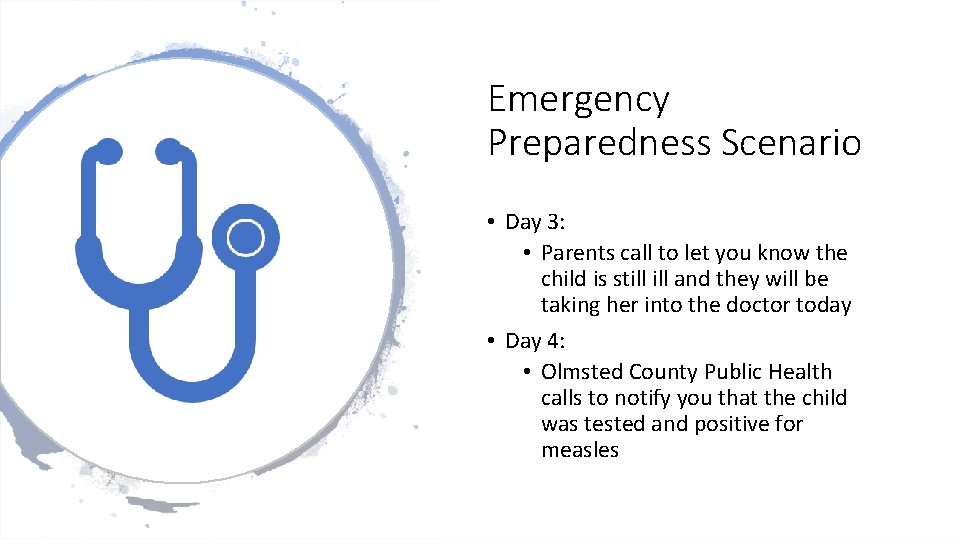 Emergency Preparedness Scenario

• Day 3:
 • Parents call to let you know the child is still ill and they will be taking her into the doctor today
• Day 4:
 • Olmsted County Public Health calls to notify you that the child was tested and positive for measles